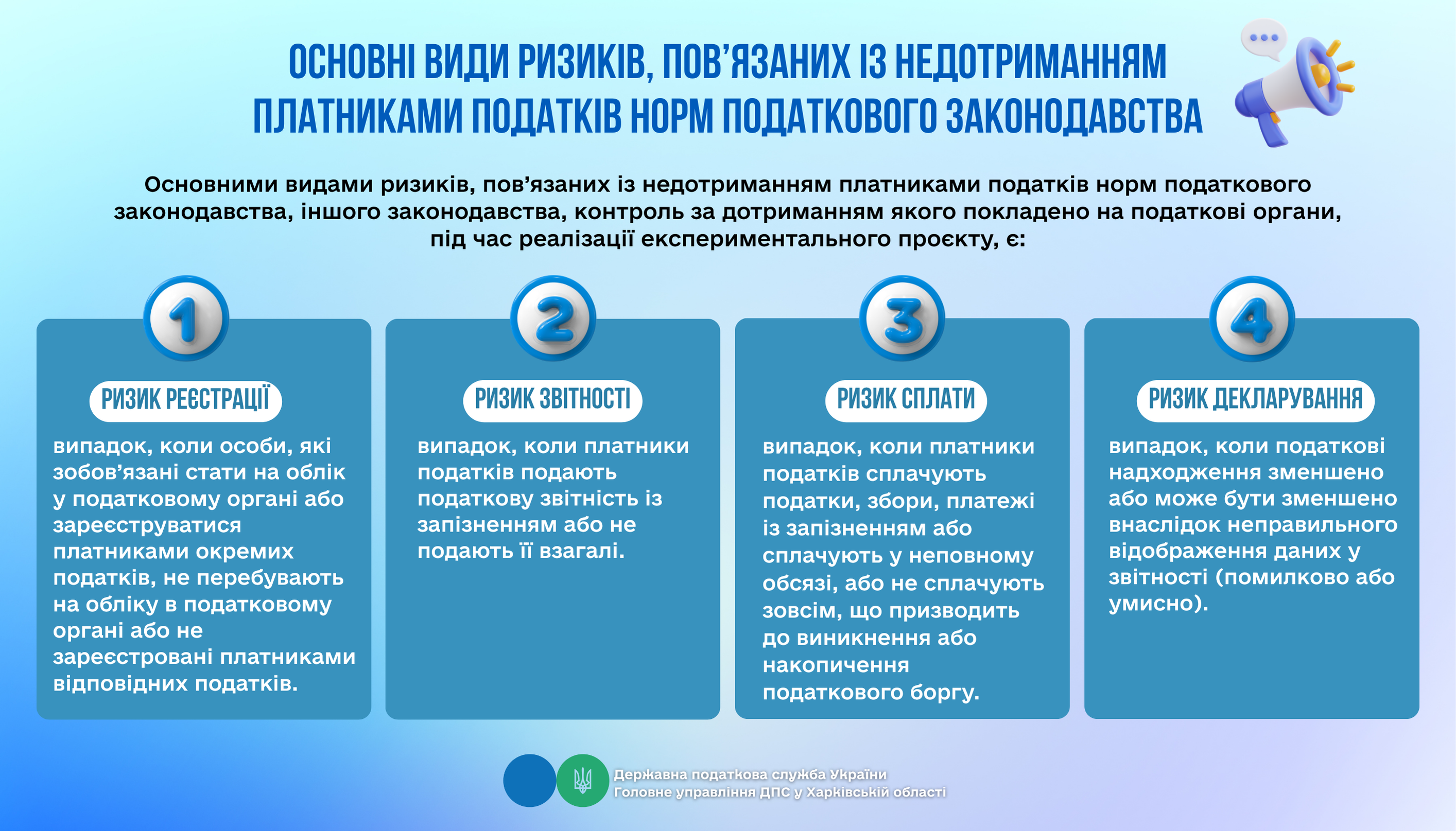 ОСНОВНІ ВИДИ РИЗИКІВ, ПОВ'ЯЗАНИХ ІЗ НЕДОТРИМАННЯМ ПЛАТНИКАМИ ПОДАТКІВ НОРМ ПОДАТКОВОГО ЗАКОНОДАВСТВА

Основними видами ризиків, пов'язаних із недотриманням платниками податків норм податкового законодавства, іншого законодавства, контроль за дотриманням якого покладено на податкові органи, під час реалізації експериментального проєкту, є:

1

РИЗИК РЕЄСТРАЦІЇ

випадок, коли особи, які зобов'язані стати на облік у податковому органі або зареєструватися платниками окремих податків, не перебувають на обліку в податковому органі або не зареєстровані платниками відповідних податків.

2

РИЗИК ЗВІТНОСТІ

випадок, коли платники податків подають податкову звітність із запізненням або не подають її взагалі.

3

РИЗИК СПЛАТИ

випадок, коли платники податків сплачують податки, збори, платежі із запізненням або сплачують у неповному обсязі, або не сплачують зовсім, що призводить до виникнення або накопичення податкового боргу.

4

РИЗИК ДЕКЛАРУВАННЯ

випадок, коли податкові надходження зменшено або може бути зменшено внаслідок неправильного відображення даних у звітності (помилково або умисно).

Державна податкова служба України
Головне управління ДПС у Харківській області